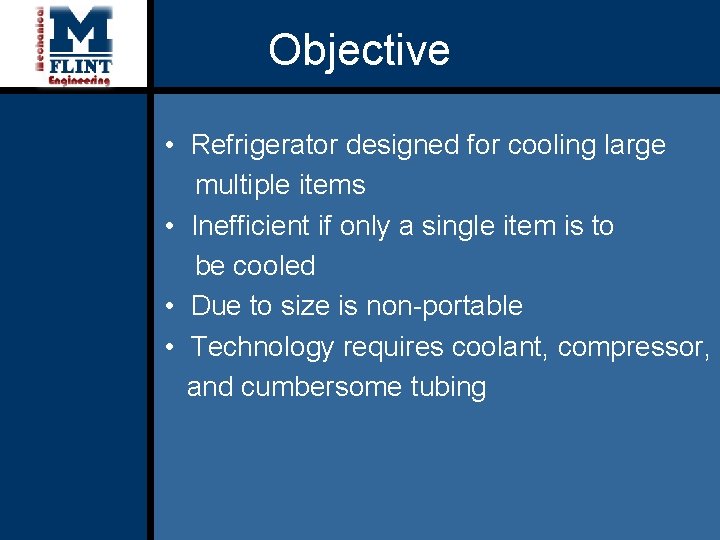 Mechanical
M
FLINT
Engineering

Objective

• Refrigerator designed for cooling large multiple items
• Inefficient if only a single item is to be cooled
• Due to size is non-portable
• Technology requires coolant, compressor, and cumbersome tubing